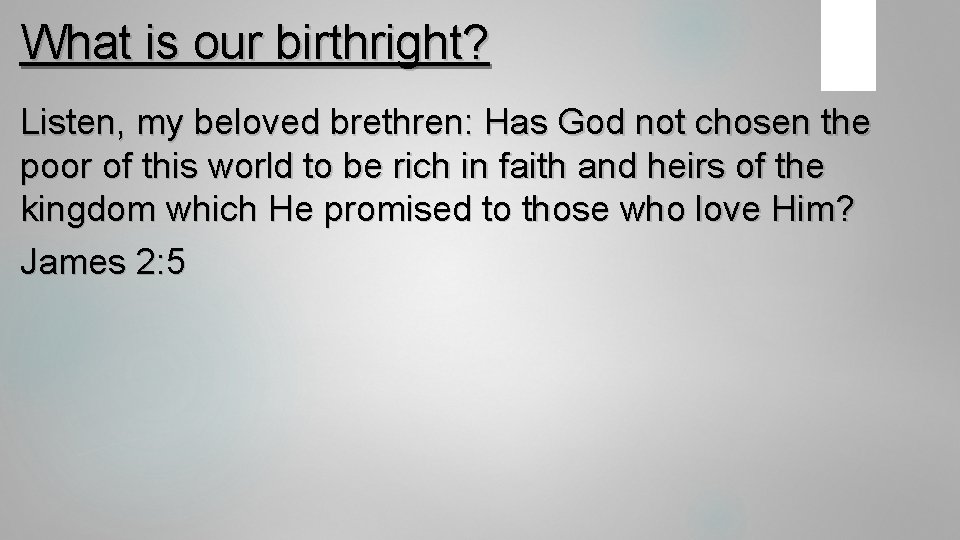 What is our birthright?

Listen, my beloved brethren: Has God not chosen the poor of this world to be rich in faith and heirs of the kingdom which He promised to those who love Him?

James 2:5